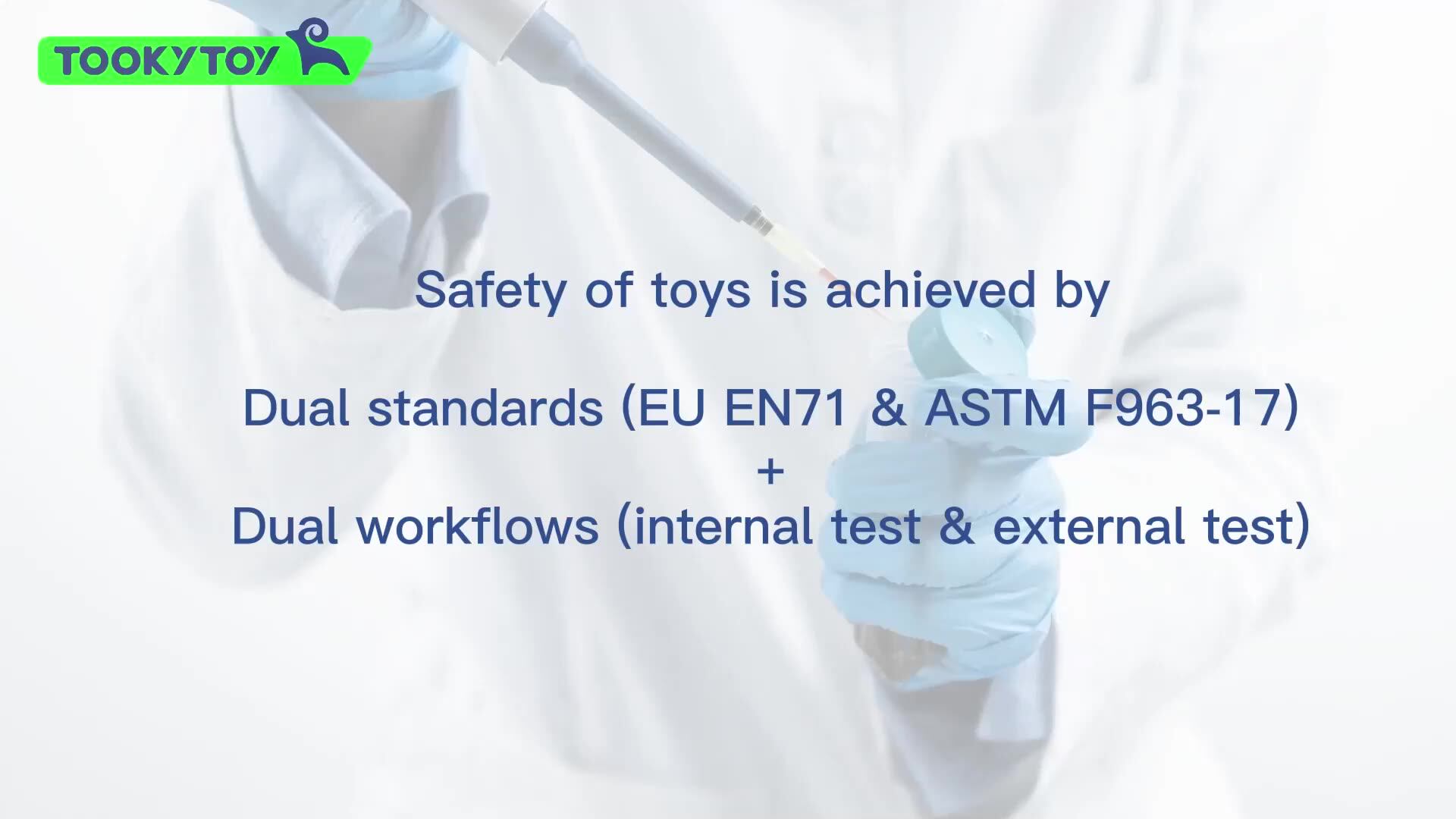 TOOKYTOY

Safety of toys is achieved by

Dual standards (EU EN71 & ASTM F963-17)
+
Dual workflows (internal test & external test)